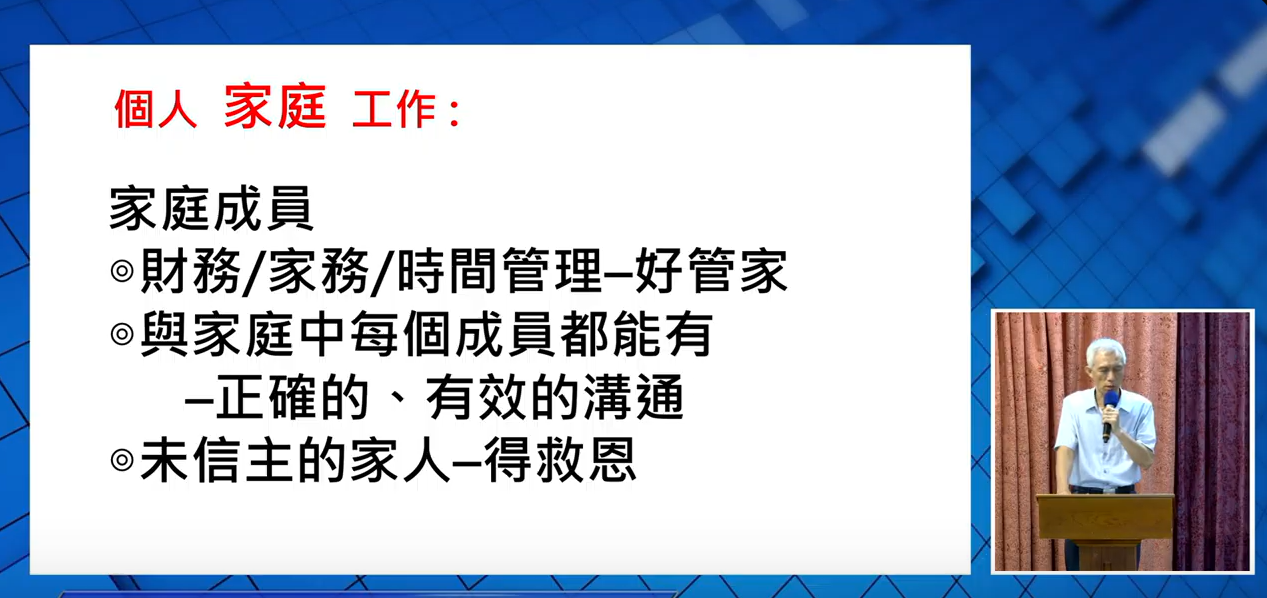 個人 家庭 工作：

家庭成員
◎財務/家務/時間管理–好管家
◎與家庭中每個成員都能有
–正確的、有效的溝通
◎未信主的家人–得救恩